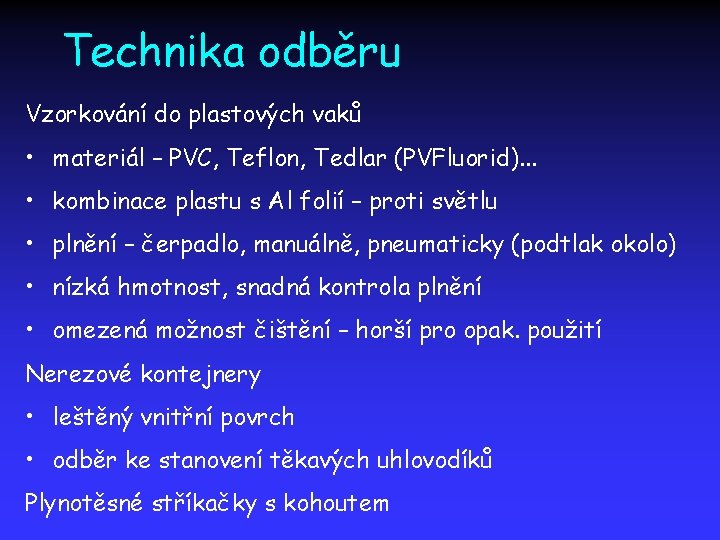 Technika odběru

Vzorkování do plastových vaků

• materiál – PVC, Teflon, Tedlar (PVFluorid)...
• kombinace plastu s Al folií – proti světlu
• plnění – čerpadlo, manuálně, pneumaticky (podtlak okolo)
• nízká hmotnost, snadná kontrola plnění
• omezená možnost čištění – horší pro opak. použití

Nerezové kontejnery

• leštěný vnitřní povrch
• odběr ke stanovení těkavých uhlovodíků

Plynotěsné stříkačky s kohoutem